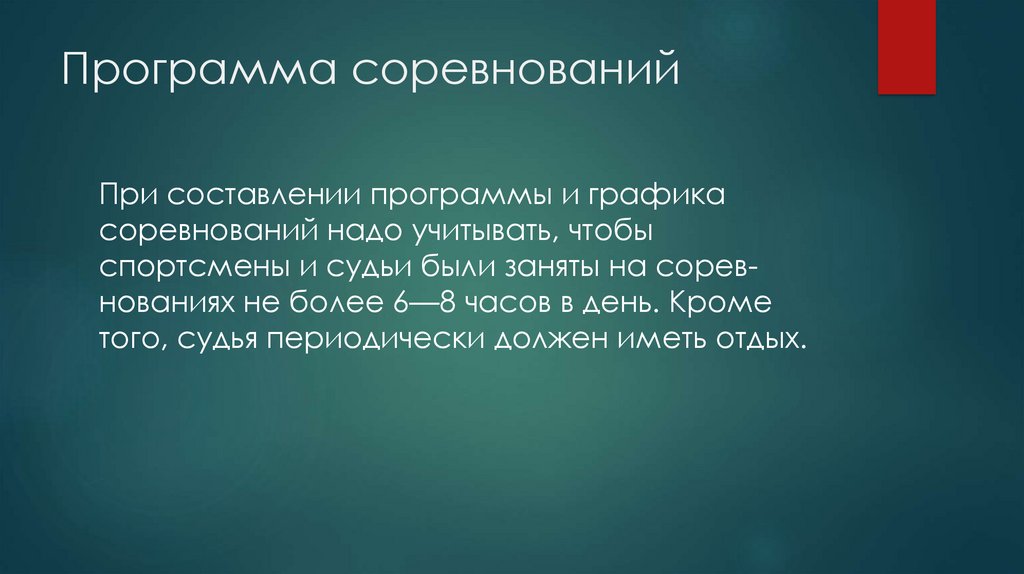 Программа соревнований

При составлении программы и графика соревнований надо учитывать, чтобы спортсмены и судьи были заняты на соревнованиях не более 6—8 часов в день. Кроме того, судья периодически должен иметь отдых.